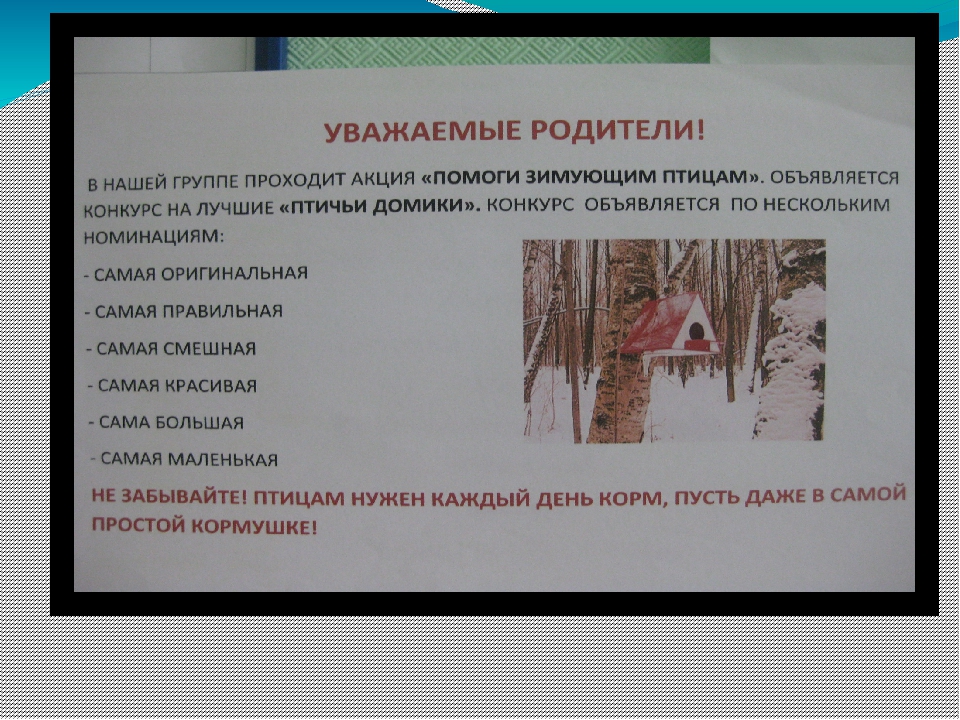 УВАЖАЕМЫЕ РОДИТЕЛИ!

В НАШЕЙ ГРУППЕ ПРОХОДИТ АКЦИЯ «ПОМОГИ ЗИМУЮЩИМ ПТИЦАМ». ОБЪЯВЛЯЕТСЯ КОНКУРС НА ЛУЧШИЕ «ПТИЧЬИ ДОМИКИ». КОНКУРС ОБЪЯВЛЯЕТСЯ ПО НЕСКОЛЬКИМ НОМИНАЦИЯМ:

- САМАЯ ОРИГИНАЛЬНАЯ

- САМАЯ ПРАВИЛЬНАЯ

- САМАЯ СМЕШНАЯ

- САМАЯ КРАСИВАЯ

- САМА БОЛЬШАЯ

- САМАЯ МАЛЕНЬКАЯ

НЕ ЗАБЫВАЙТЕ! ПТИЦАМ НУЖЕН КАЖДЫЙ ДЕНЬ КОРМ, ПУСТЬ ДАЖЕ В САМОЙ ПРОСТОЙ КОРМУШКЕ!